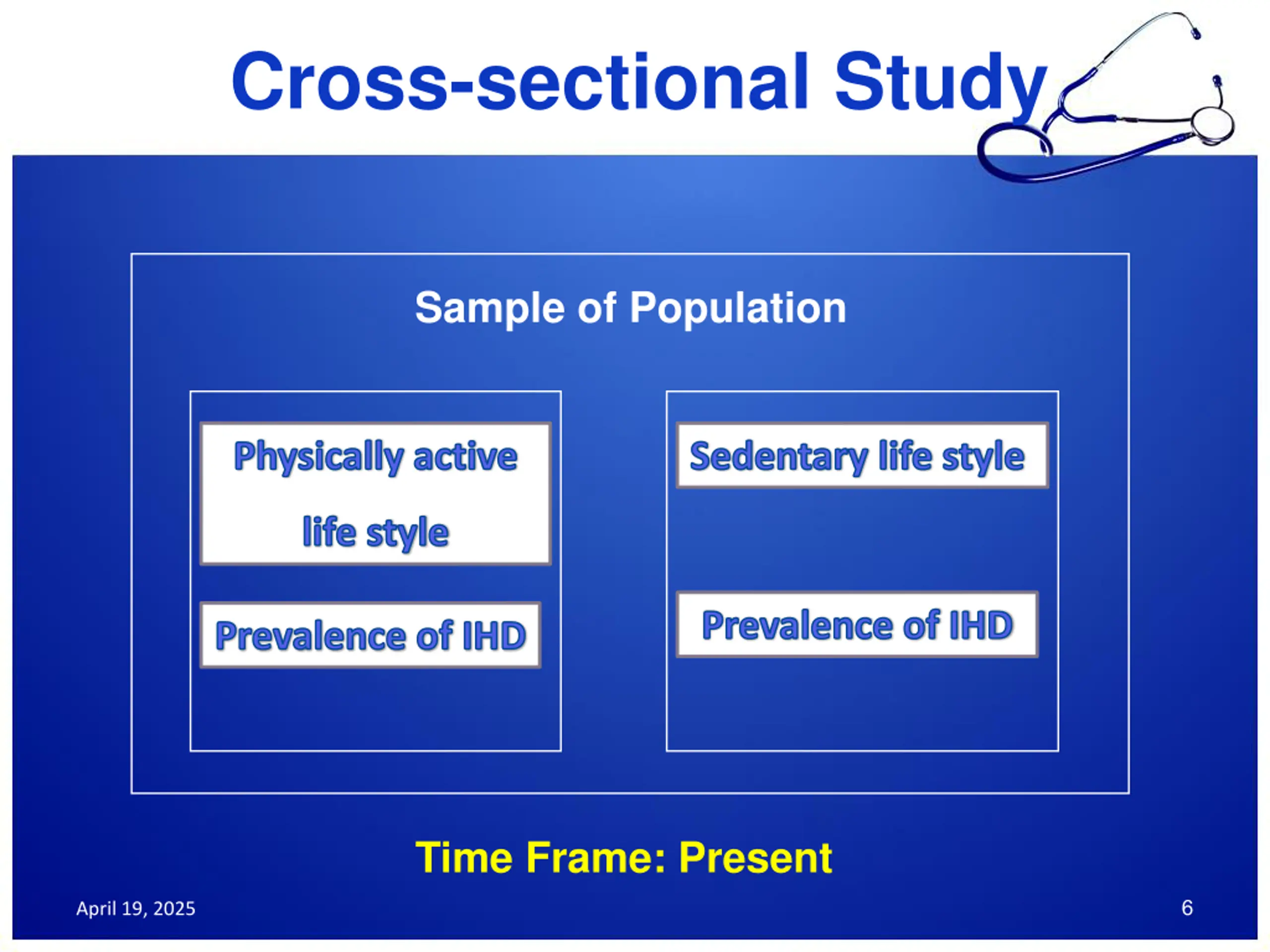 Cross-sectional Study

Sample of Population

Physically active life style

Prevalence of IHD

Sedentary life style

Prevalence of IHD

Time Frame: Present

April 19, 2025

6